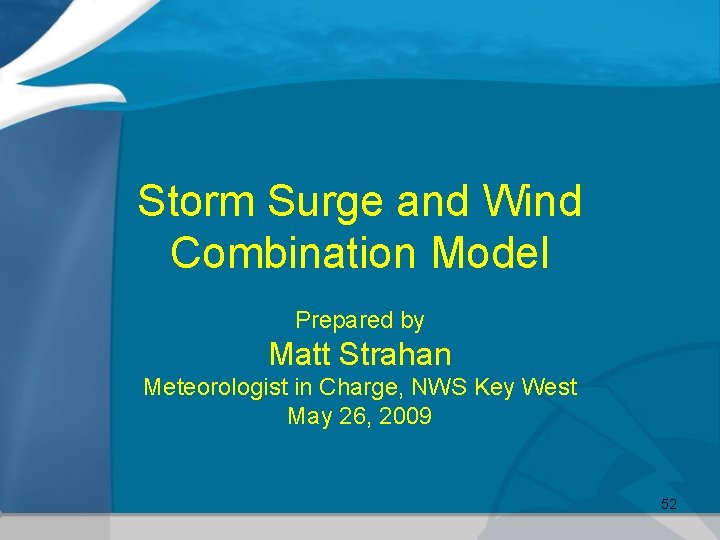 Storm Surge and Wind Combination Model

Prepared by
Matt Strahan
Meteorologist in Charge, NWS Key West
May 26, 2009

52